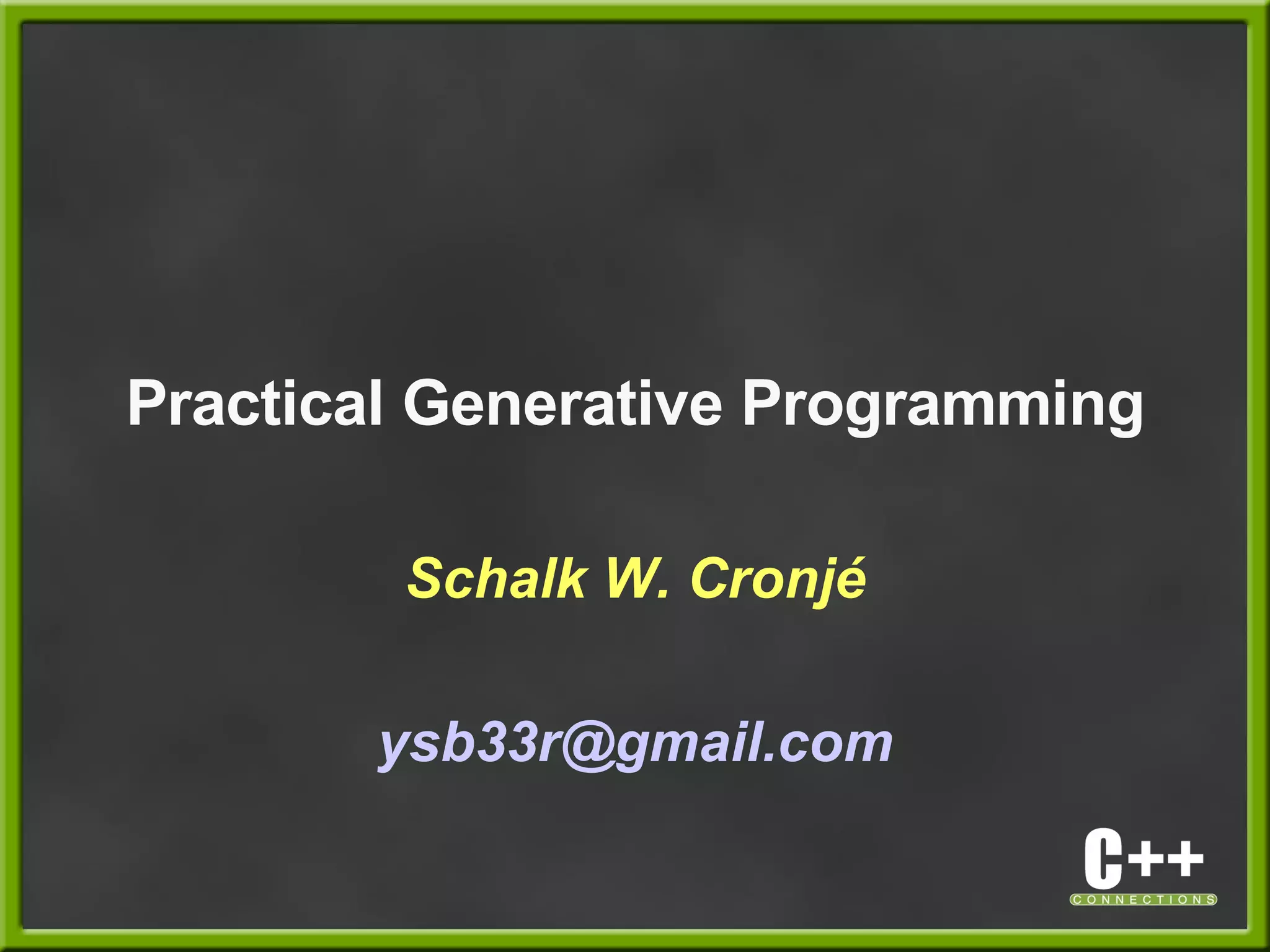 Practical Generative Programming

Schalk W. Cronjé

ysb33r@gmail.com

C++
CONNECTIONS